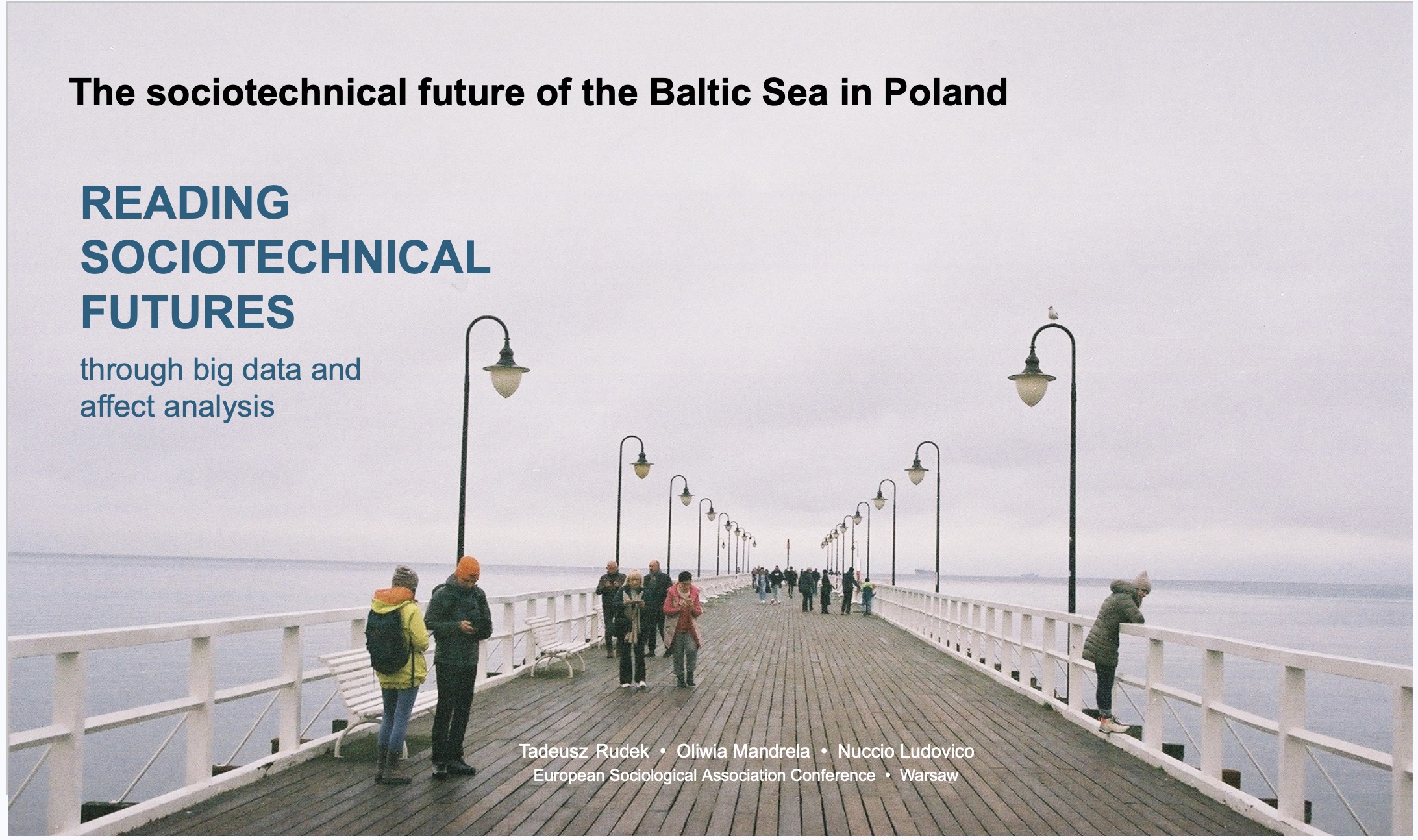 The sociotechnical future of the Baltic Sea in Poland

READING SOCIOTECHNICAL FUTURES

through big data and affect analysis

Tadeusz Rudek • Oliwia Mandrela • Nuccio Ludovico
European Sociological Association Conference • Warsaw